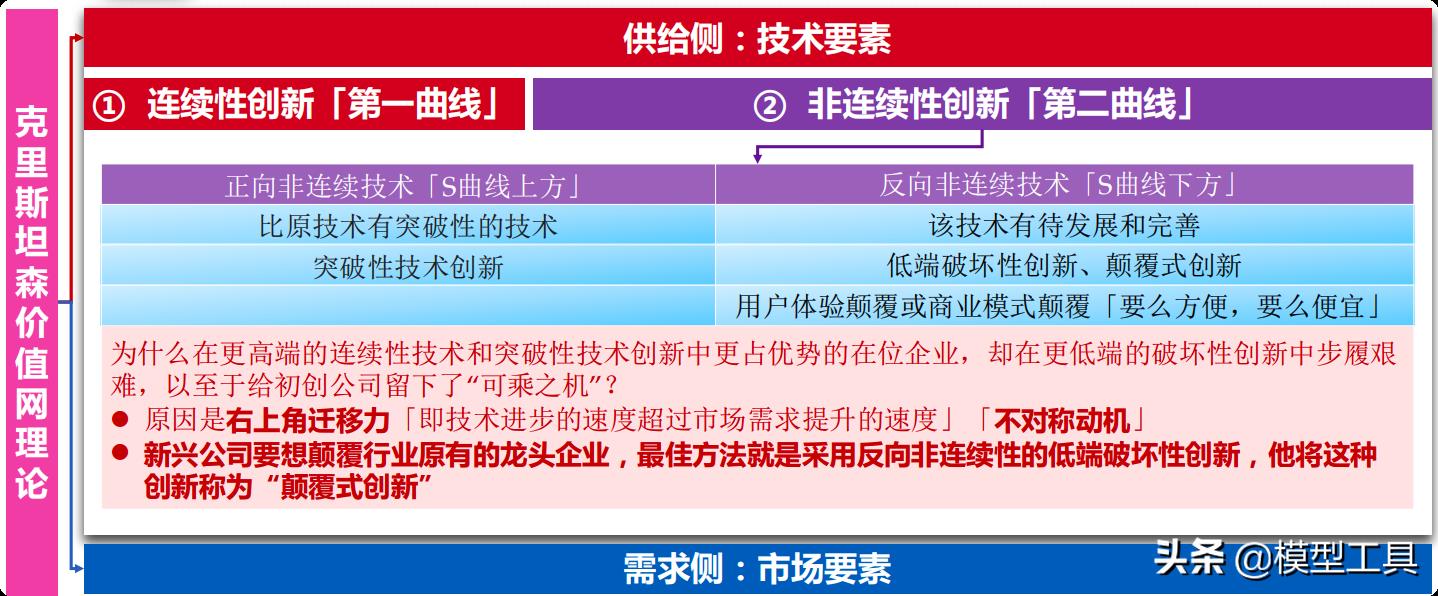 克里斯坦森价值网理论

供给侧：技术要素

① 连续性创新「第一曲线」

② 非连续性创新「第二曲线」

| 正向非连续技术「S曲线上方」 | 反向非连续技术「S曲线下方」 |
|---|---|
| 比原技术有突破性的技术 | 该技术有待发展和完善 |
| 突破性技术创新 | 低端破坏性创新、颠覆式创新 |
| | 用户体验颠覆或商业模式颠覆「要么方便，要么便宜」 |

为什么在更高端的连续性技术和突破性技术创新中更占优势的在位企业，却在更低端的破坏性创新中步履艰难，以至于给初创公司留下了“可乘之机”？

● 原因是右上角迁移力「即技术进步的速度超过市场需求提升的速度」「不对称动机」

● 新兴公司要想颠覆行业原有的龙头企业，最佳方法就是采用反向非连续性的低端破坏性创新，他将这种创新称为“颠覆式创新”

需求侧：市场要素

头条 @模型工具